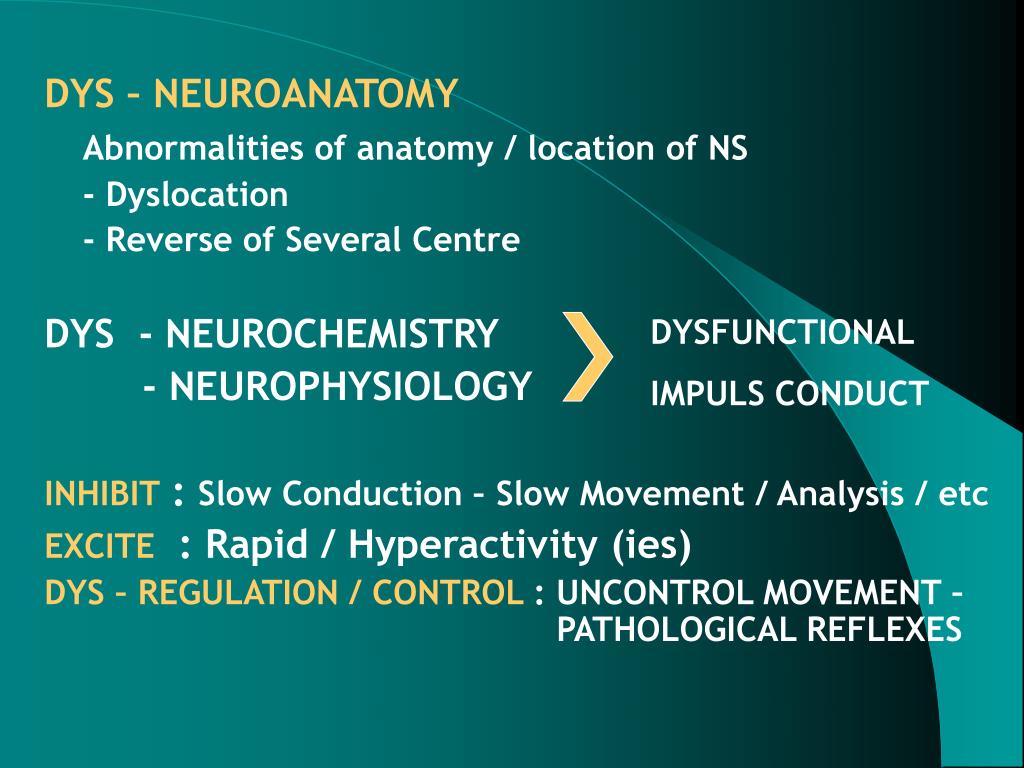 DYS – NEUROANATOMY

Abnormalities of anatomy / location of NS
- Dyslocation
- Reverse of Several Centre

DYS - NEUROCHEMISTRY
- NEUROPHYSIOLOGY

DYSFUNCTIONAL
IMPULS CONDUCT

INHIBIT : Slow Conduction – Slow Movement / Analysis / etc
EXCITE : Rapid / Hyperactivity (ies)
DYS – REGULATION / CONTROL : UNCONTROL MOVEMENT – PATHOLOGICAL REFLEXES